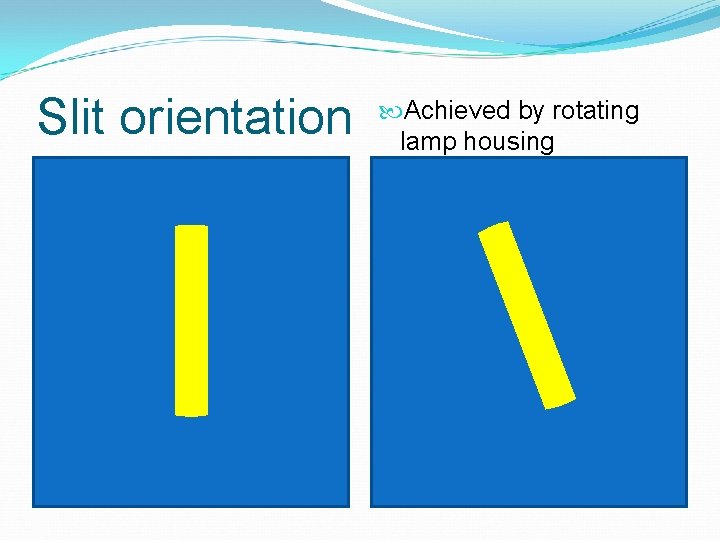 Slit orientation

Achieved by rotating lamp housing